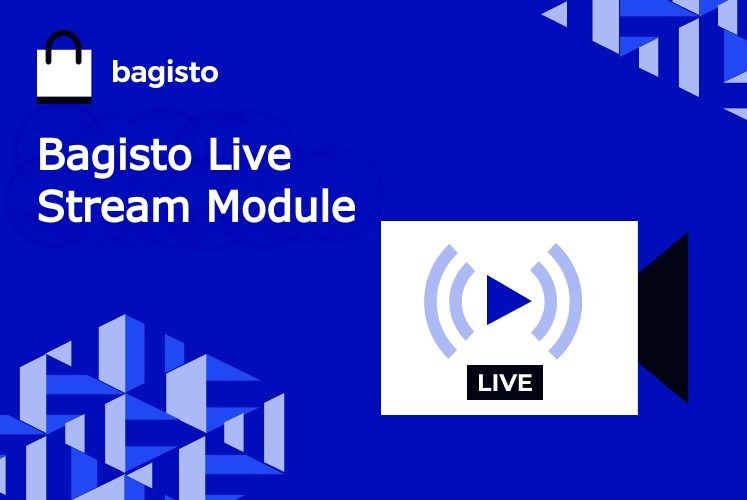 bagisto

Bagisto Live Stream Module

LIVE